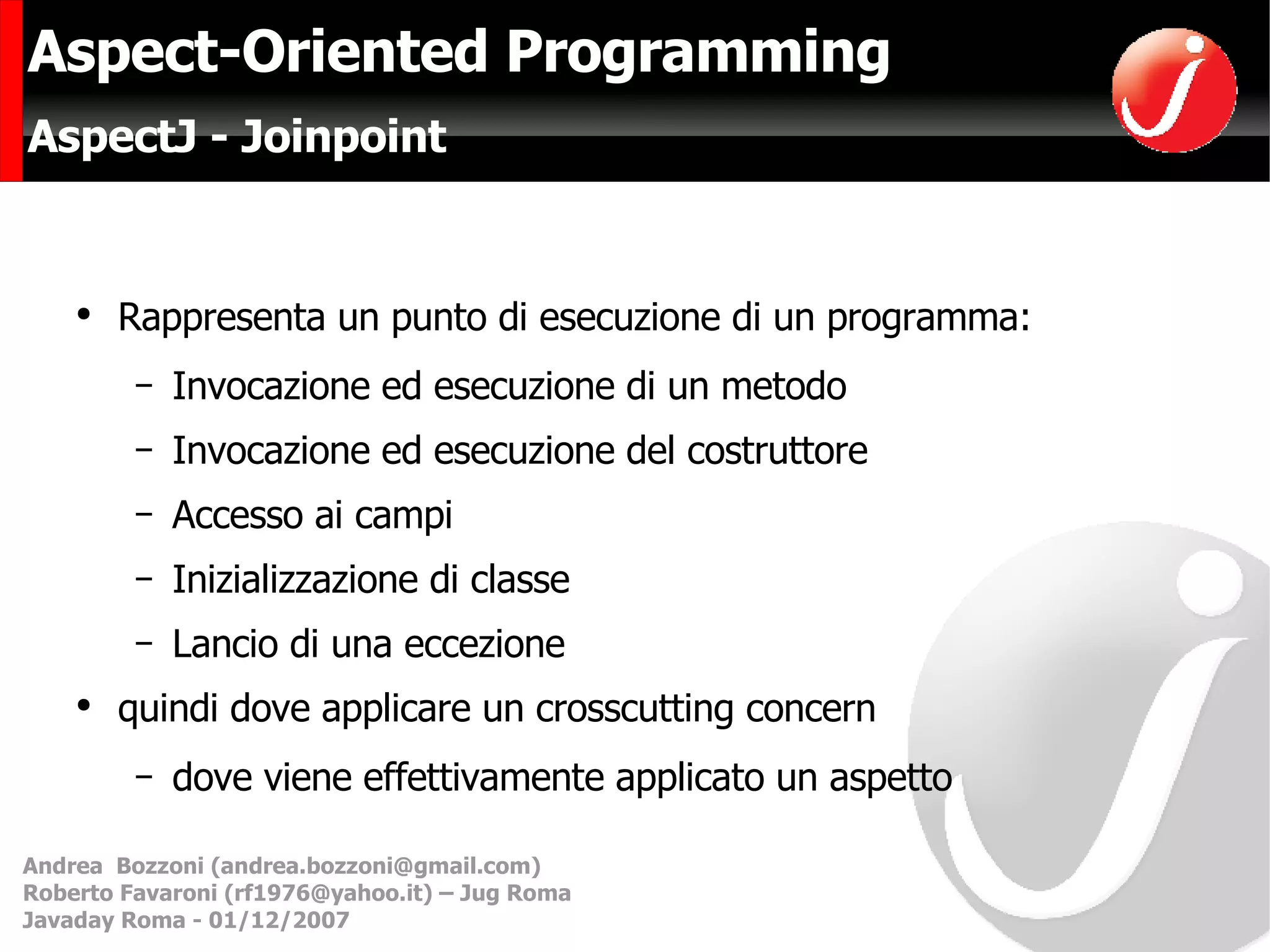 Aspect-Oriented Programming
AspectJ - Joinpoint

• Rappresenta un punto di esecuzione di un programma:
– Invocazione ed esecuzione di un metodo
– Invocazione ed esecuzione del costruttore
– Accesso ai campi
– Inizializzazione di classe
– Lancio di una eccezione
• quindi dove applicare un crosscutting concern
– dove viene effettivamente applicato un aspetto

Andrea Bozzoni (andrea.bozzoni@gmail.com)
Roberto Favaroni (rf1976@yahoo.it) – Jug Roma
Javaday Roma - 01/12/2007